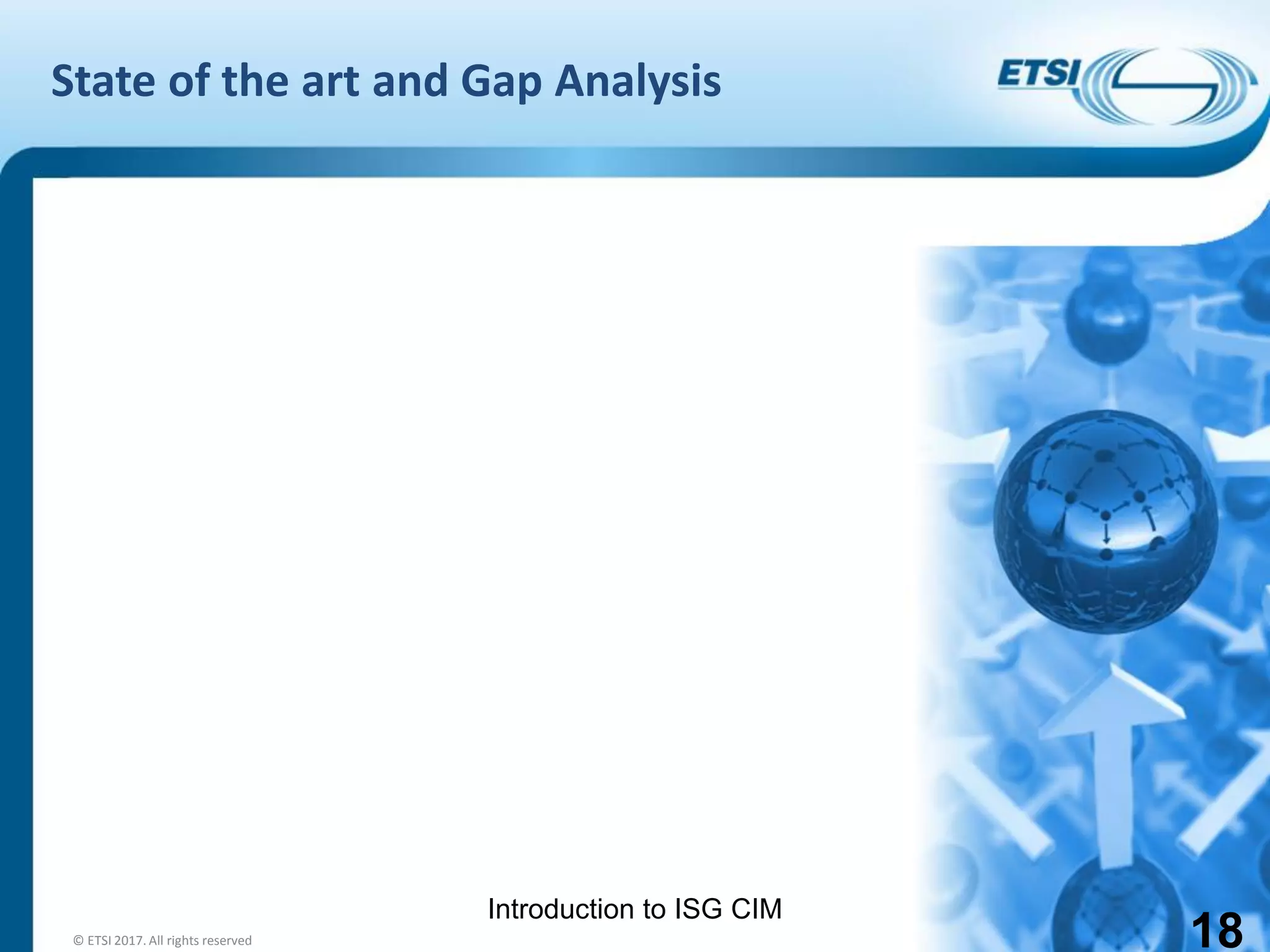 State of the art and Gap Analysis

ETSI

Introduction to ISG CIM

© ETSI 2017. All rights reserved

18